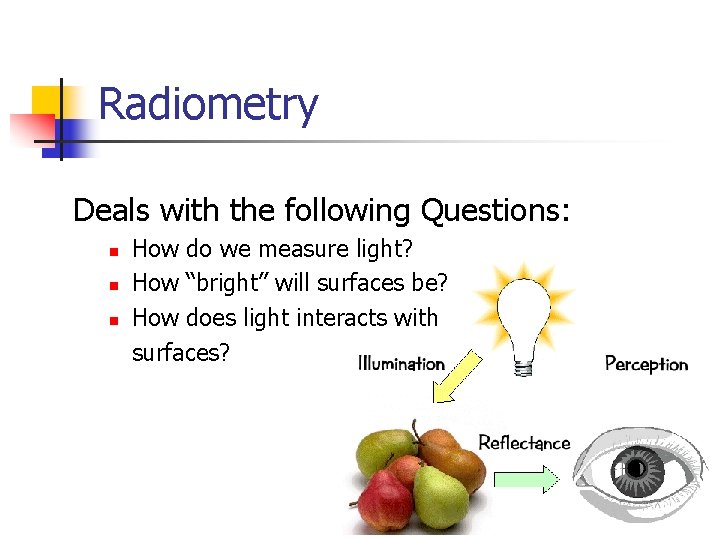 Radiometry

Deals with the following Questions:

• How do we measure light?
• How "bright" will surfaces be?
• How does light interacts with surfaces?

Illumination

Perception

Reflectance